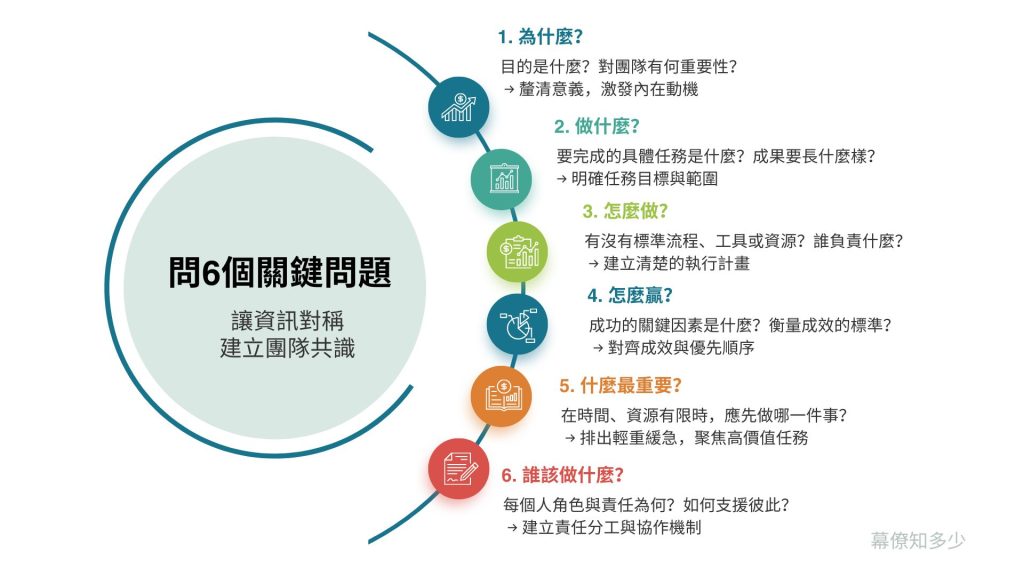 問6個關鍵問題

讓資訊對稱
建立團隊共識

1. 為什麼?
目的是什麼？對團隊有何重要性?
→ 釐清意義，激發內在動機

2. 做什麼?
要完成的具體任務是什麼？成果要長什麼樣?
→ 明確任務目標與範圍

3. 怎麼做?
有沒有標準流程、工具或資源？誰負責什麼?
→ 建立清楚的執行計畫

4. 怎麼贏?
成功的關鍵因素是什麼？衡量成效的標準?
→ 對齊成效與優先順序

5. 什麼最重要?
在時間、資源有限時，應先做哪一件事?
→ 排出輕重緩急，聚焦高價值任務

6. 誰該做什麼?
每個人角色與責任為何？如何支援彼此?
→ 建立責任分工與協作機制

幕僚知多少